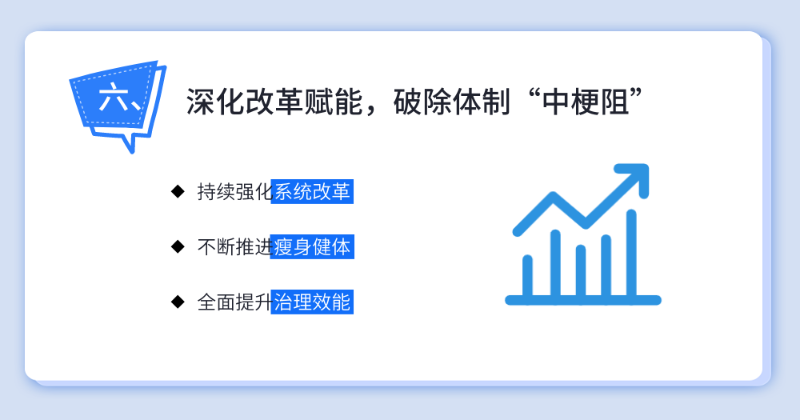 六、

深化改革赋能，破除体制“中梗阻”

◆ 持续强化系统改革

◆ 不断推进瘦身健体

◆ 全面提升治理效能